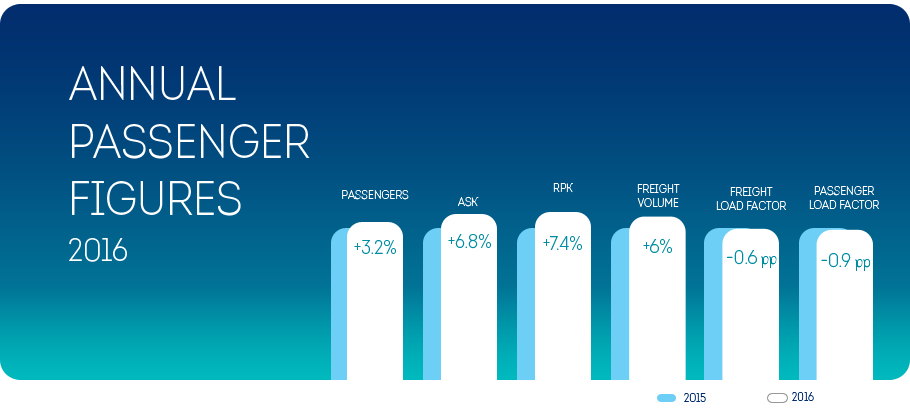 ANNUAL PASSENGER FIGURES
2016

PASSENGERS
+3.2%

ASK
+6.8%

RPK
+7.4%

FREIGHT VOLUME
+6%

FREIGHT LOAD FACTOR
-0.6 pp

PASSENGER LOAD FACTOR
-0.9 pp

2015
2016